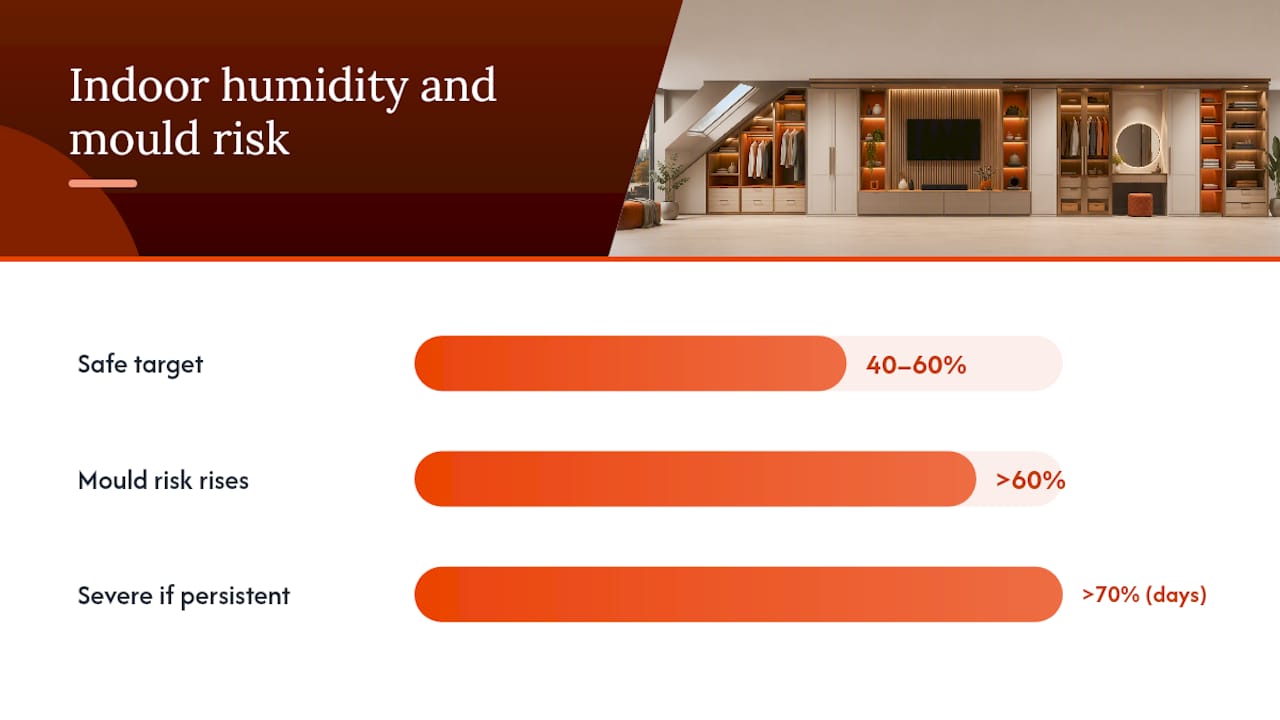 Indoor humidity and mould risk

Safe target
40–60%

Mould risk rises
>60%

Severe if persistent
>70% (days)